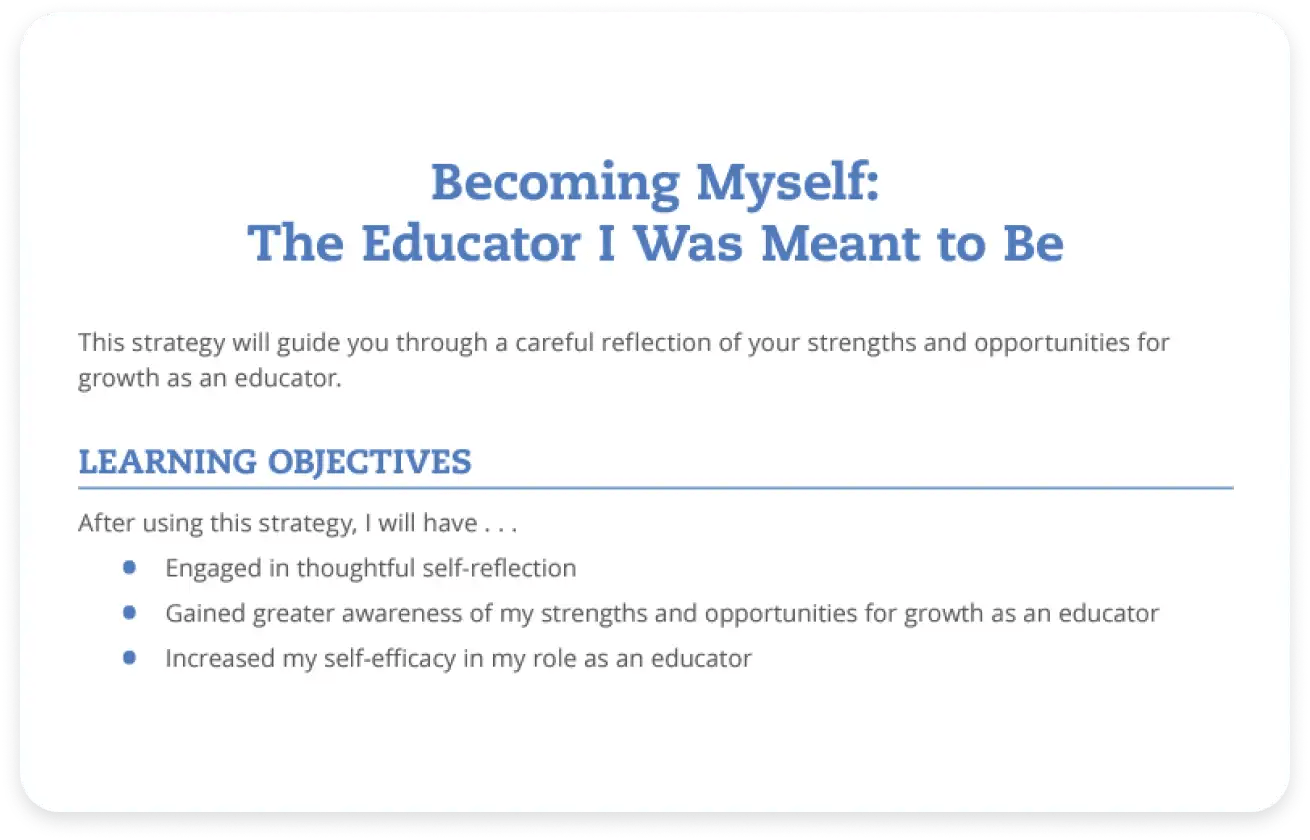 Becoming Myself:
The Educator I Was Meant to Be

This strategy will guide you through a careful reflection of your strengths and opportunities for growth as an educator.

LEARNING OBJECTIVES

After using this strategy, I will have . . .

- Engaged in thoughtful self-reflection
- Gained greater awareness of my strengths and opportunities for growth as an educator
- Increased my self-efficacy in my role as an educator